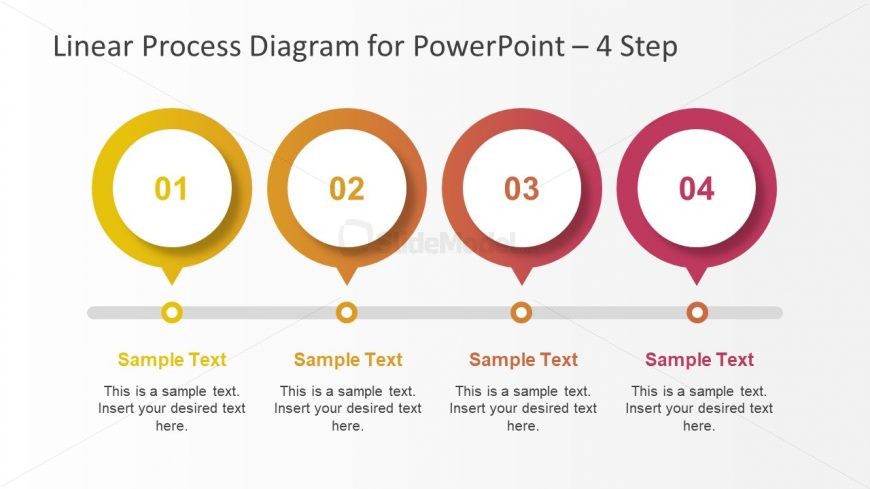 Linear Process Diagram for PowerPoint – 4 Step

01

02

03

04

SlideModel

Sample Text

This is a sample text. Insert your desired text here.

Sample Text

This is a sample text. Insert your desired text here.

Sample Text

This is a sample text. Insert your desired text here.

Sample Text

This is a sample text. Insert your desired text here.